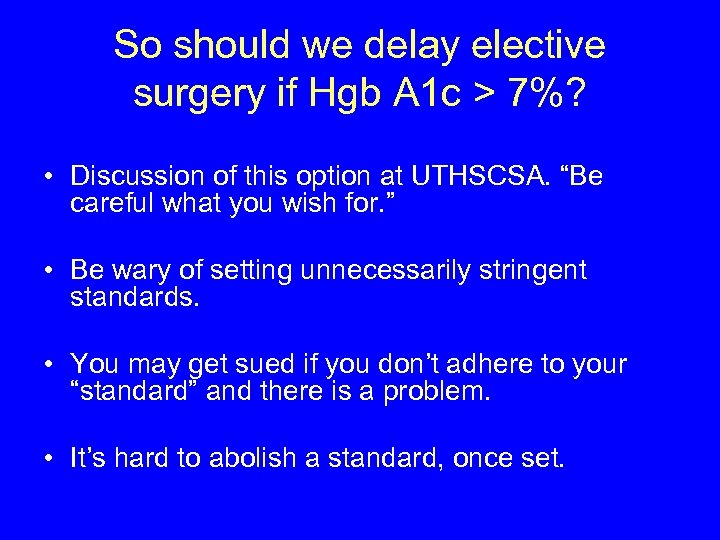 So should we delay elective surgery if Hgb A1c > 7%?

• Discussion of this option at UTHSCSA. “Be careful what you wish for.”

• Be wary of setting unnecessarily stringent standards.

• You may get sued if you don’t adhere to your “standard” and there is a problem.

• It’s hard to abolish a standard, once set.